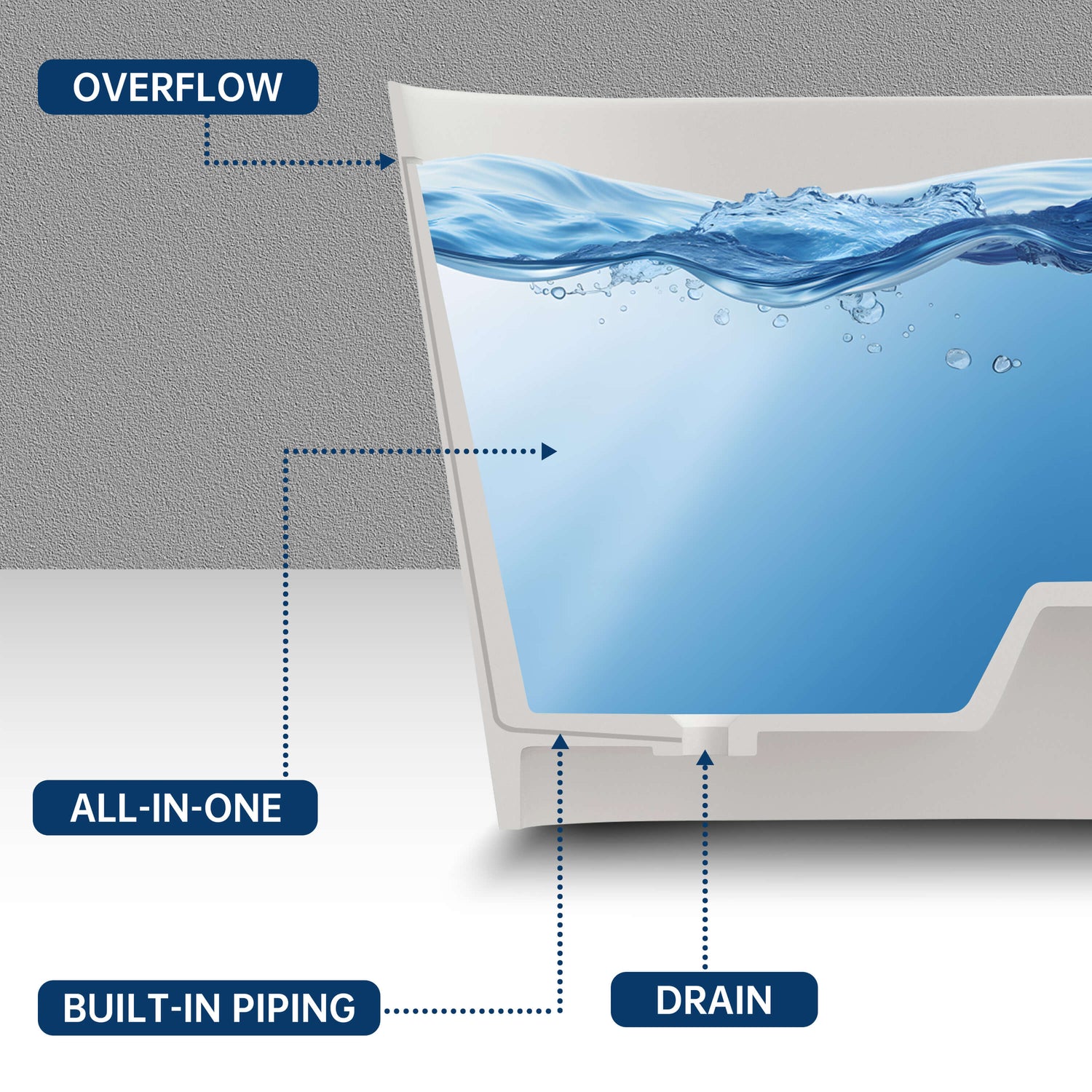 OVERFLOW

ALL-IN-ONE

BUILT-IN PIPING

DRAIN